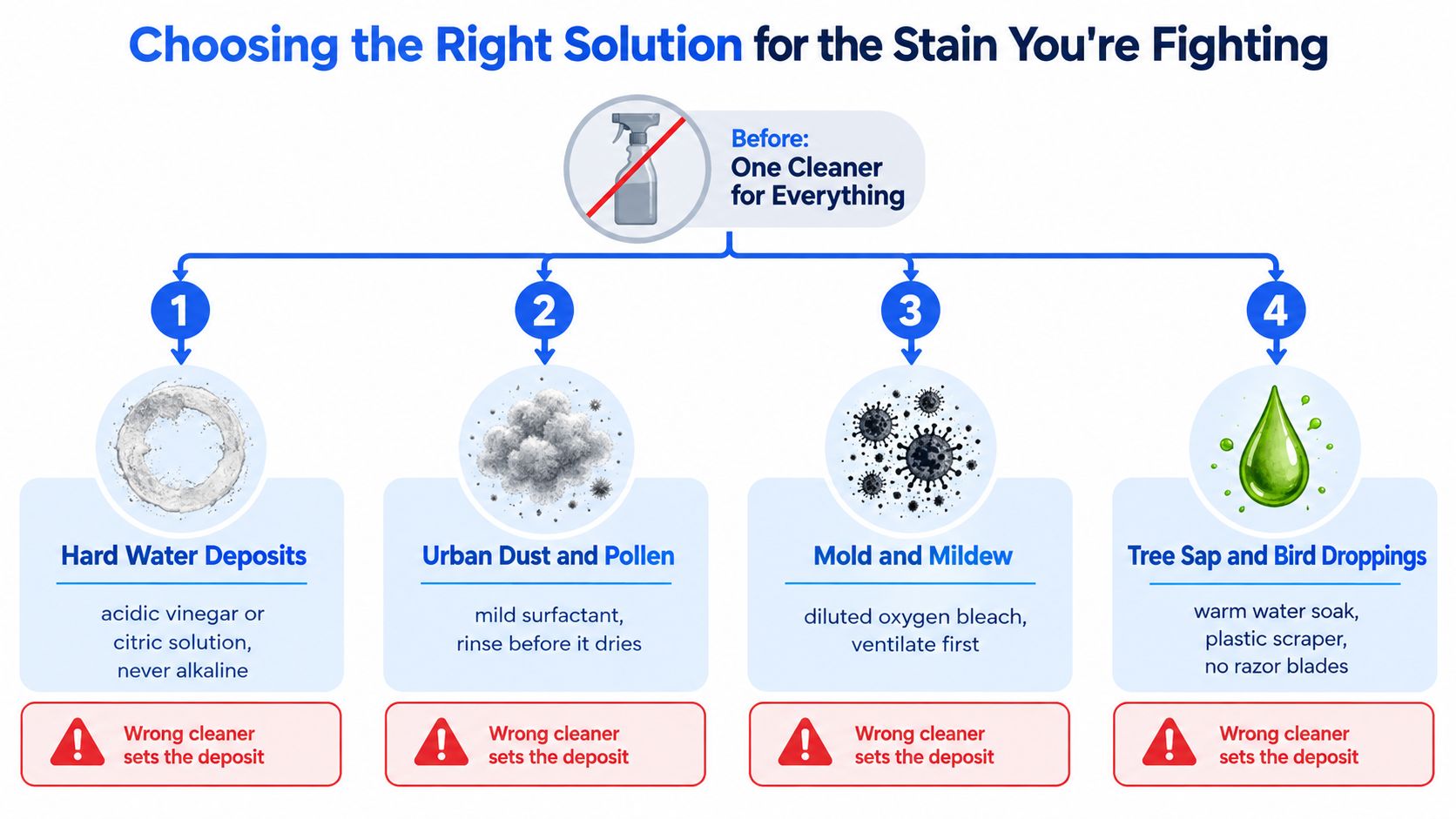 Choosing the Right Solution for the Stain You're Fighting

Before:
One Cleaner for Everything

1

Hard Water Deposits

acidic vinegar or citric solution, never alkaline

Wrong cleaner sets the deposit

2

Urban Dust and Pollen

mild surfactant, rinse before it dries

Wrong cleaner sets the deposit

3

Mold and Mildew

diluted oxygen bleach, ventilate first

Wrong cleaner sets the deposit

4

Tree Sap and Bird Droppings

warm water soak, plastic scraper, no razor blades

Wrong cleaner sets the deposit